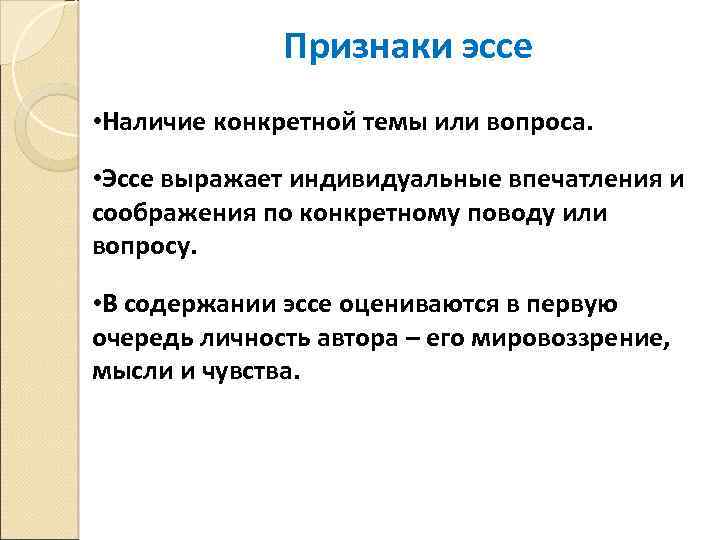 Признаки эссе

•Наличие конкретной темы или вопроса.

•Эссе выражает индивидуальные впечатления и соображения по конкретному поводу или вопросу.

•В содержании эссе оцениваются в первую очередь личность автора – его мировоззрение, мысли и чувства.